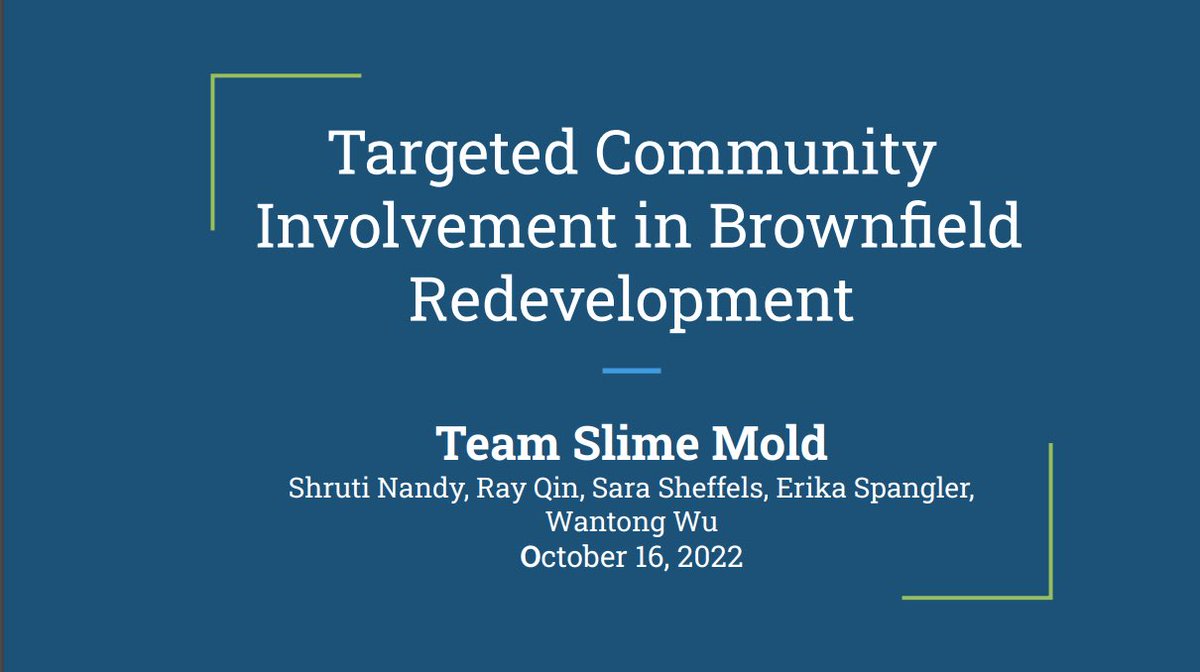 Targeted Community Involvement in Brownfield Redevelopment

Team Slime Mold
Shruti Nandy, Ray Qin, Sara Sheffels, Erika Spangler, Wantong Wu
October 16, 2022